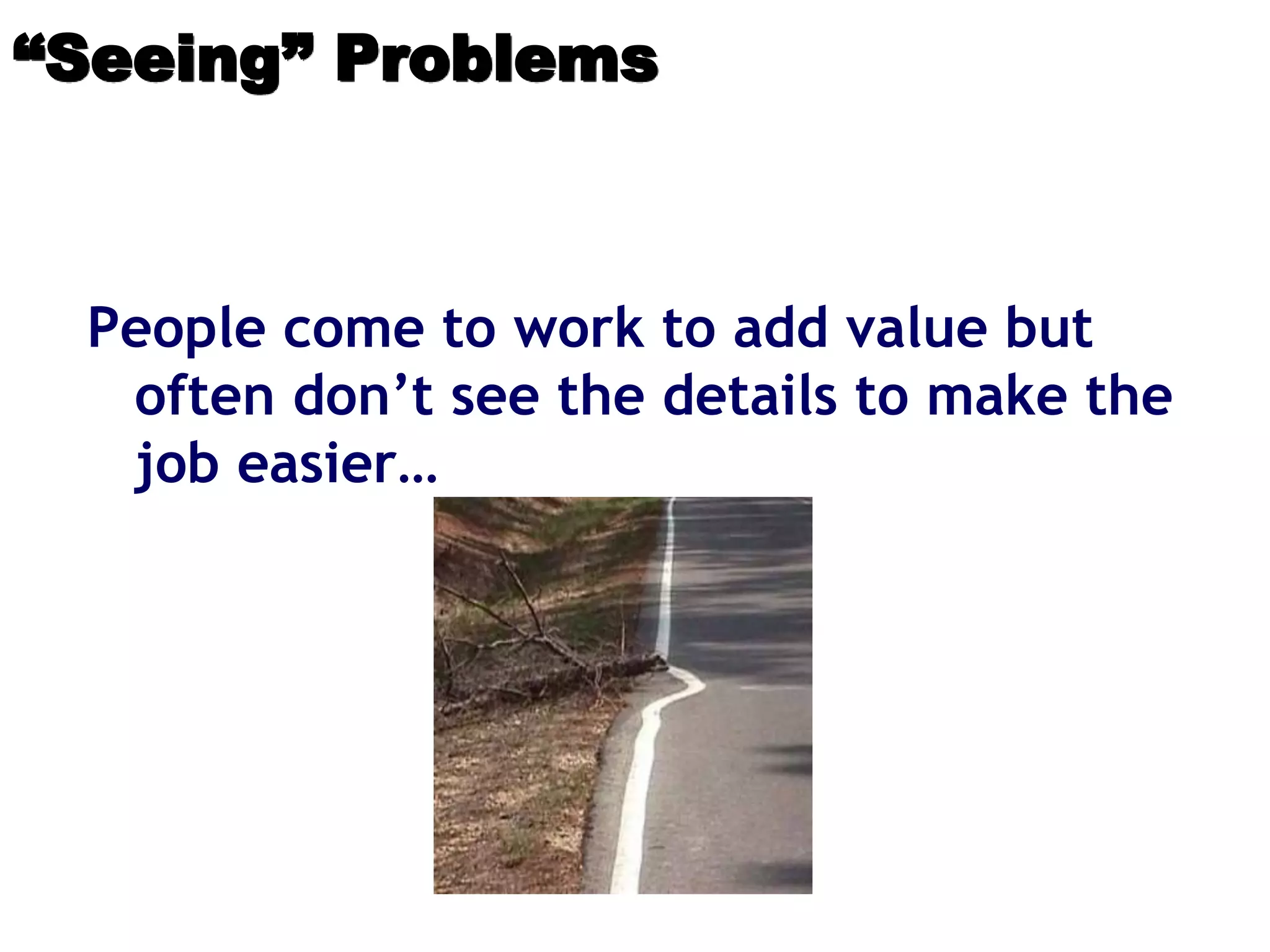 “Seeing” Problems

People come to work to add value but often don’t see the details to make the job easier…